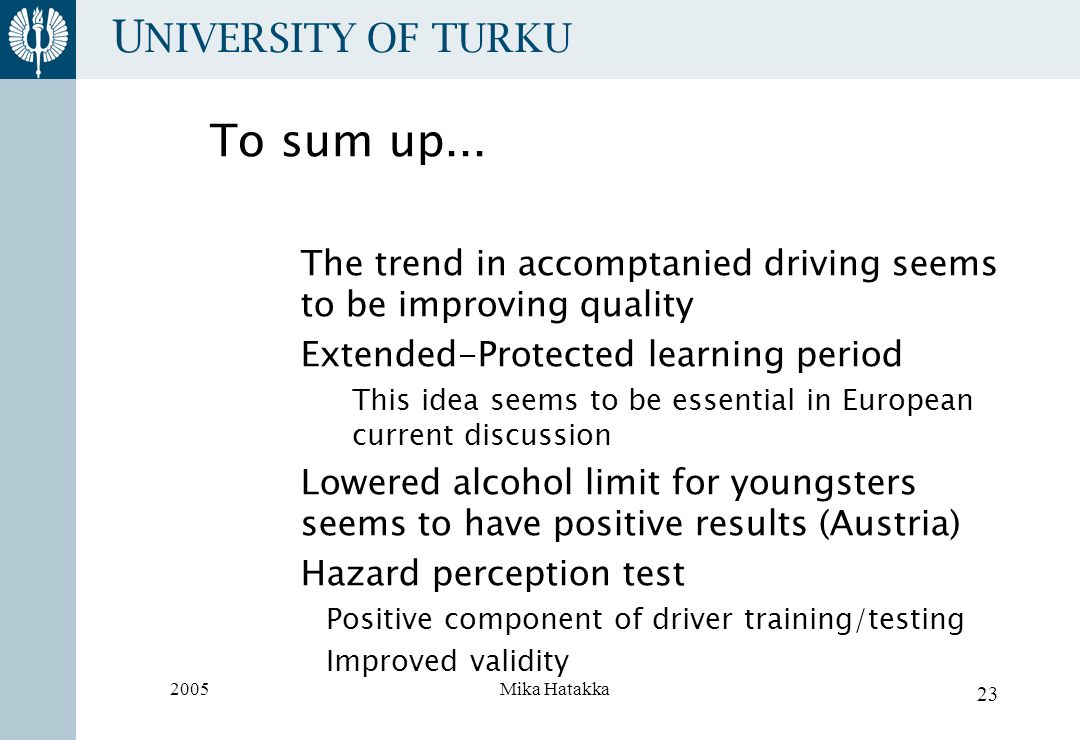 UNIVERSITY OF TURKU

To sum up...

The trend in accomptanied driving seems to be improving quality

Extended-Protected learning period

This idea seems to be essential in European current discussion

Lowered alcohol limit for youngsters seems to have positive results (Austria)

Hazard perception test

Positive component of driver training/testing

Improved validity

2005

Mika Hatakka

23